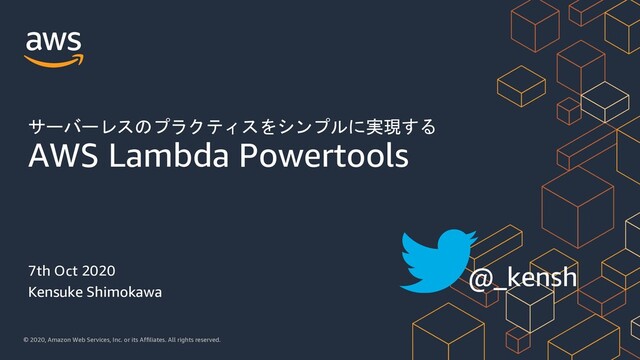 aws

サーバーレスのプラクティスをシンプルに実現する
AWS Lambda Powertools

7th Oct 2020
Kensuke Shimokawa

@_kensh

© 2020, Amazon Web Services, Inc. or its Affiliates. All rights reserved.